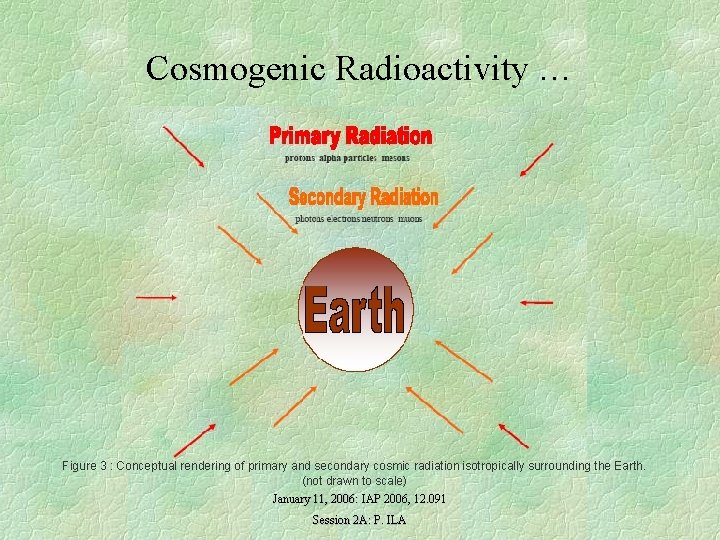 Cosmogenic Radioactivity …

Primary Radiation

protons alpha particles mesons

Secondary Radiation

photons electrons neutrons muons

Earth

Figure 3 : Conceptual rendering of primary and secondary cosmic radiation isotropically surrounding the Earth. (not drawn to scale)

January 11, 2006: IAP 2006, 12.091

Session 2A: P. ILA